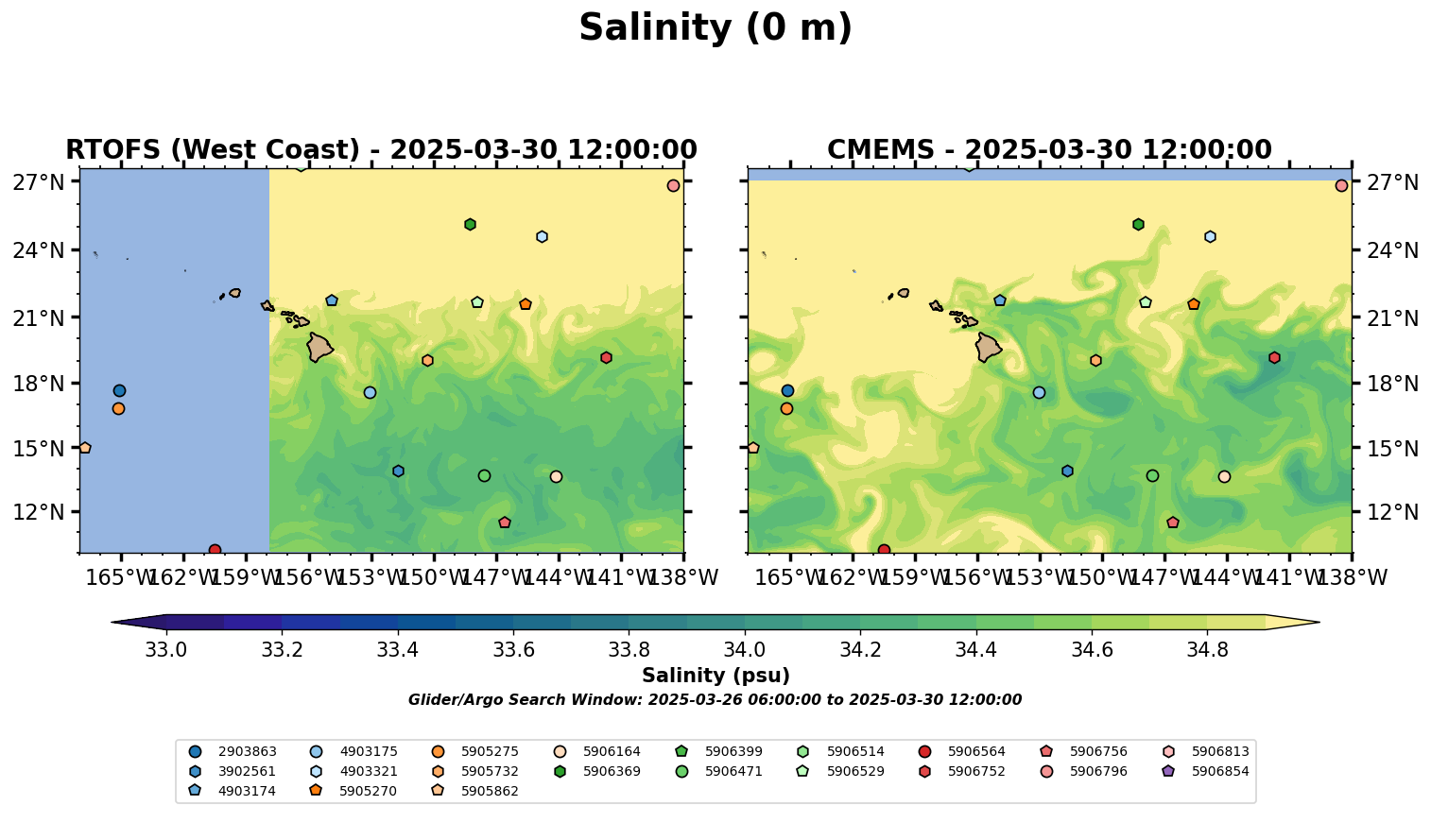 Salinity (0 m)

RTOFS (West Coast) - 2025-03-30 12:00:00

27°N
24°N
21°N
18°N
15°N
12°N

165°W 162°W 159°W 156°W 153°W 150°W 147°W 144°W 141°W 138°W

CMEMS - 2025-03-30 12:00:00

27°N
24°N
21°N
18°N
15°N
12°N

165°W 162°W 159°W 156°W 153°W 150°W 147°W 144°W 141°W 138°W

33.0 33.2 33.4 33.6 33.8 34.0 34.2 34.4 34.6 34.8

Salinity (psu)

Glider/Argo Search Window: 2025-03-26 06:00:00 to 2025-03-30 12:00:00

2903863
3902561
4903174
4903175
4903321
5905270
5905275
5905732
5905862
5906164
5906369
5906399
5906471
5906514
5906529
5906564
5906752
5906756
5906796
5906813
5906854